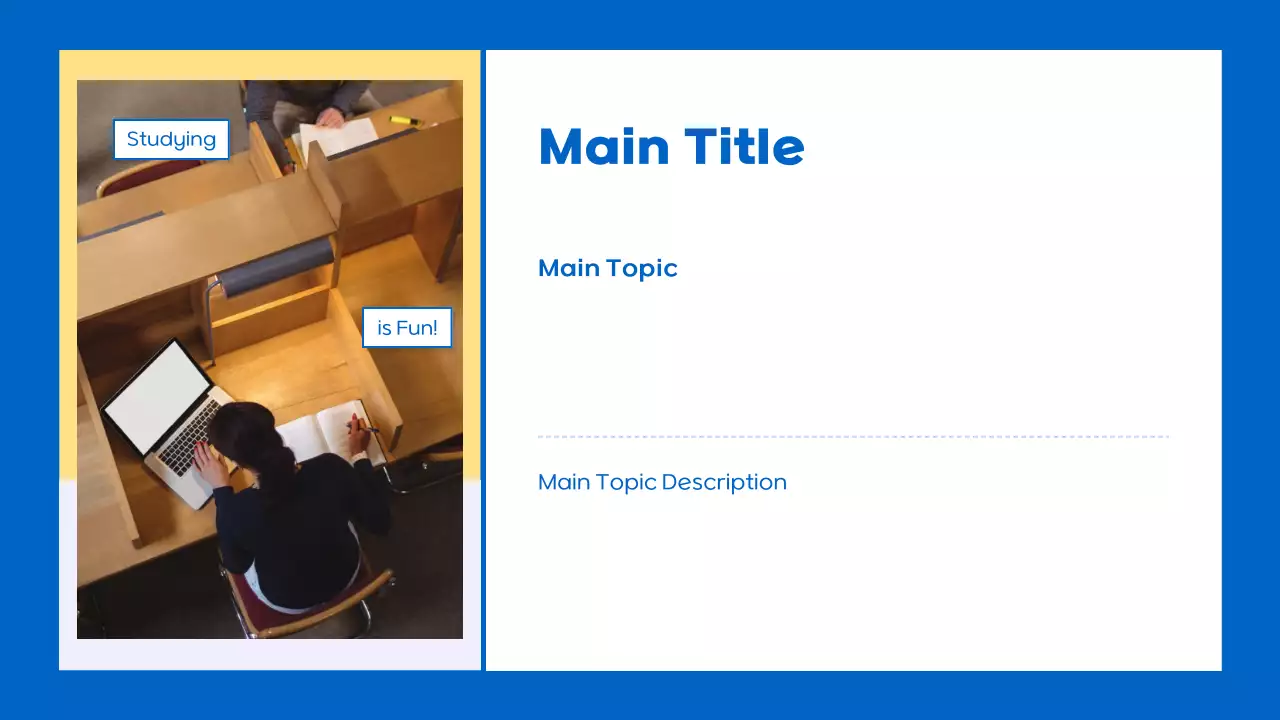 Studying

is Fun!

Main Title

Main Topic

Main Topic Description